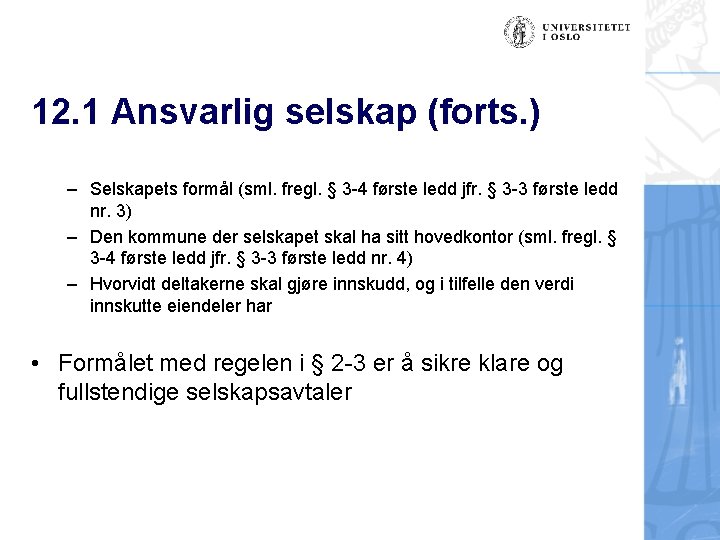 UNIVERSITETET
I OSLO

12.1 Ansvarlig selskap (forts.)

– Selskapets formål (sml. fregl. § 3-4 første ledd jfr. § 3-3 første ledd nr. 3)
– Den kommune der selskapet skal ha sitt hovedkontor (sml. fregl. § 3-4 første ledd jfr. § 3-3 første ledd nr. 4)
– Hvorvidt deltakerne skal gjøre innskudd, og i tilfelle den verdi innskutte eiendeler har

• Formålet med regelen i § 2-3 er å sikre klare og fullstendige selskapsavtaler